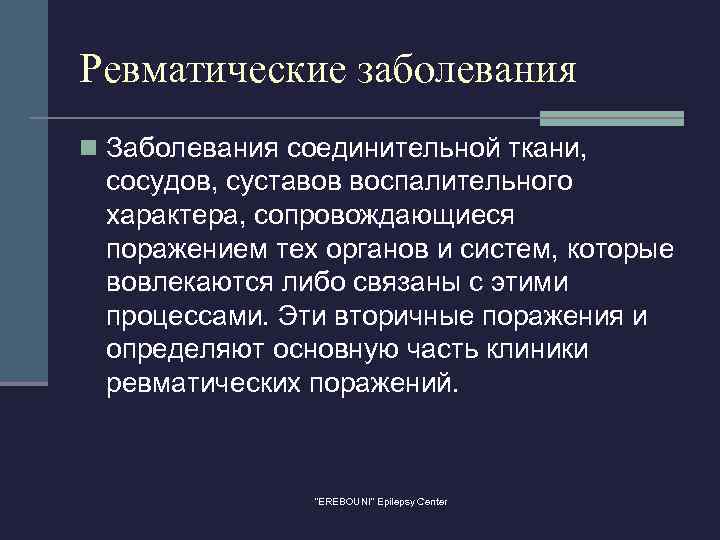 Ревматические заболевания

Заболевания соединительной ткани, сосудов, суставов воспалительного характера, сопровождающиеся поражением тех органов и систем, которые вовлекаются либо связаны с этими процессами. Эти вторичные поражения и определяют основную часть клиники ревматических поражений.

"EREBOUNI" Epilepsy Center